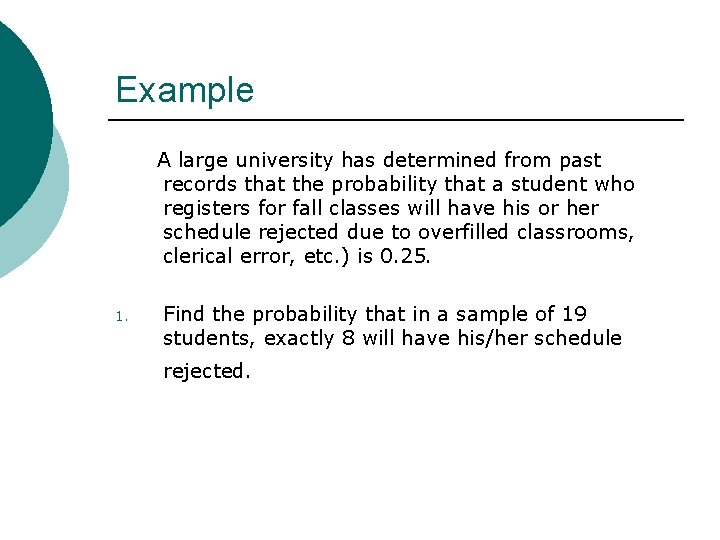 Example

A large university has determined from past records that the probability that a student who registers for fall classes will have his or her schedule rejected due to overfilled classrooms, clerical error, etc.) is 0.25.

1. Find the probability that in a sample of 19 students, exactly 8 will have his/her schedule rejected.